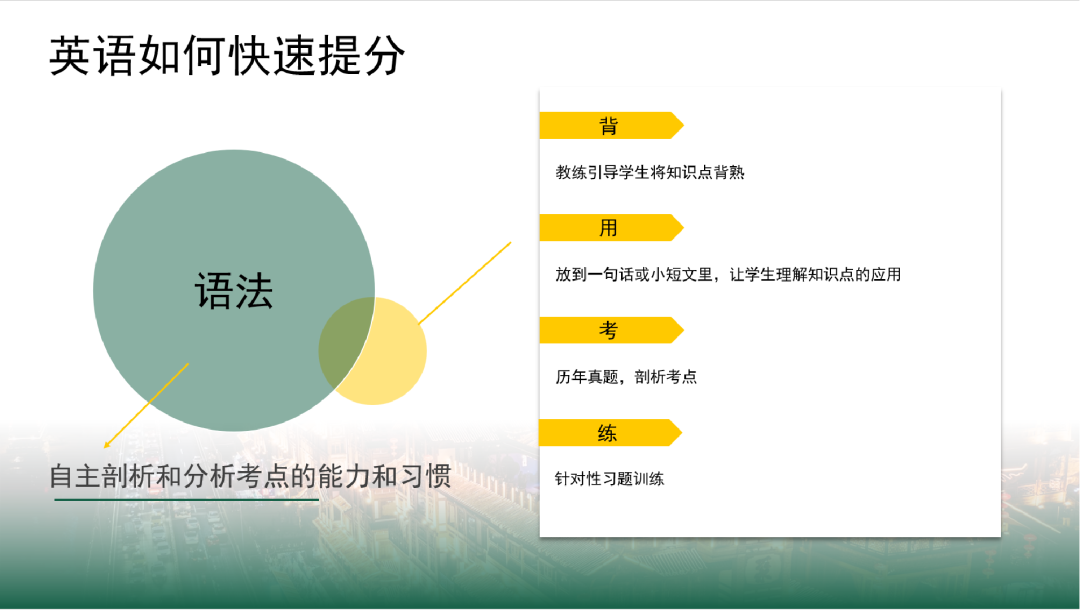 英语如何快速提分

语法

自主剖析和分析考点的能力和习惯

背

教练引导学生将知识点背熟

用

放到一句话或小短文里，让学生理解知识点的应用

考

历年真题，剖析考点

练

针对性习题训练